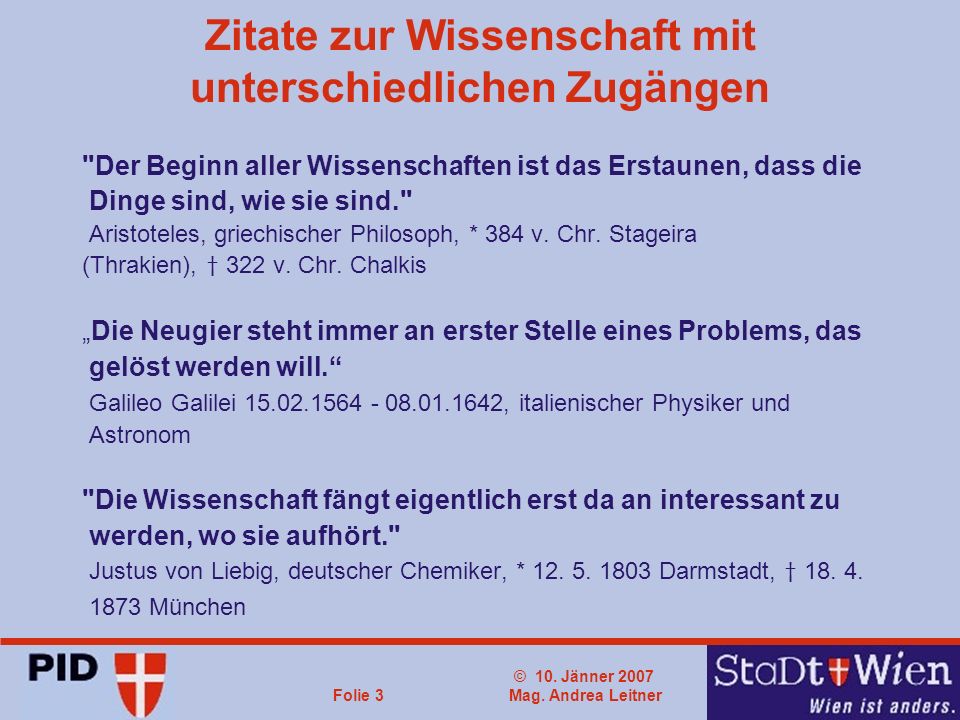 Zitate zur Wissenschaft mit unterschiedlichen Zugängen

"Der Beginn aller Wissenschaften ist das Erstaunen, dass die Dinge sind, wie sie sind."
Aristoteles, griechischer Philosoph, * 384 v. Chr. Stageira (Thrakien), † 322 v. Chr. Chalkis

„Die Neugier steht immer an erster Stelle eines Problems, das gelöst werden will.“
Galileo Galilei 15.02.1564 - 08.01.1642, italienischer Physiker und Astronom

"Die Wissenschaft fängt eigentlich erst da an interessant zu werden, wo sie aufhört."
Justus von Liebig, deutscher Chemiker, * 12. 5. 1803 Darmstadt, † 18. 4. 1873 München

PID

Folie 3

© 10. Jänner 2007
Mag. Andrea Leitner

StaDt Wien
Wien ist anders.